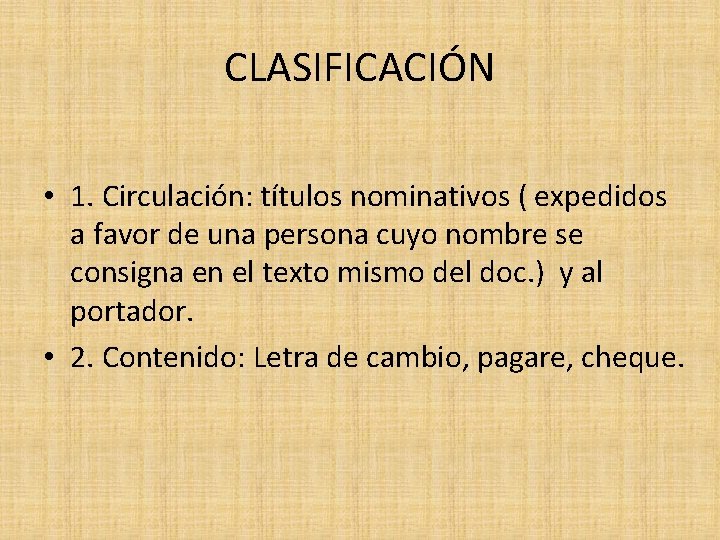 CLASIFICACIÓN

• 1. Circulación: títulos nominativos ( expedidos a favor de una persona cuyo nombre se consigna en el texto mismo del doc.) y al portador.

• 2. Contenido: Letra de cambio, pagare, cheque.